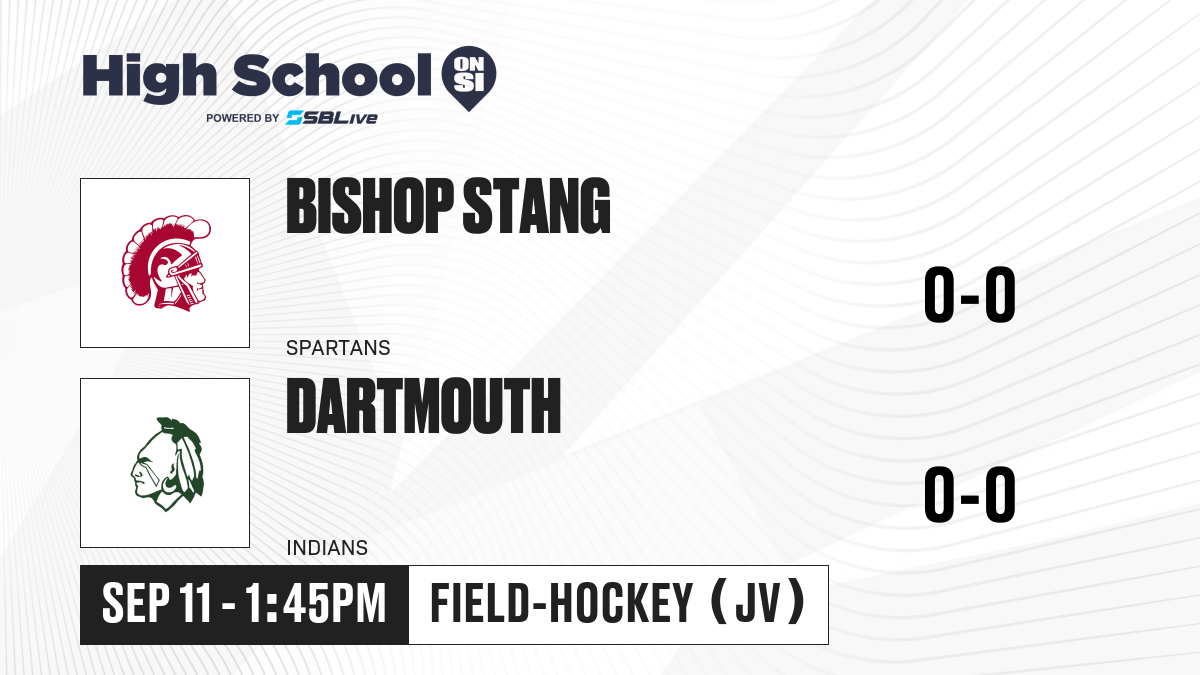 High School ON SI
POWERED BY SBLive

BISHOP STANG
SPARTANS
0-0

DARTMOUTH
INDIANS
0-0

SEP 11 - 1:45PM
FIELD-HOCKEY (JV)